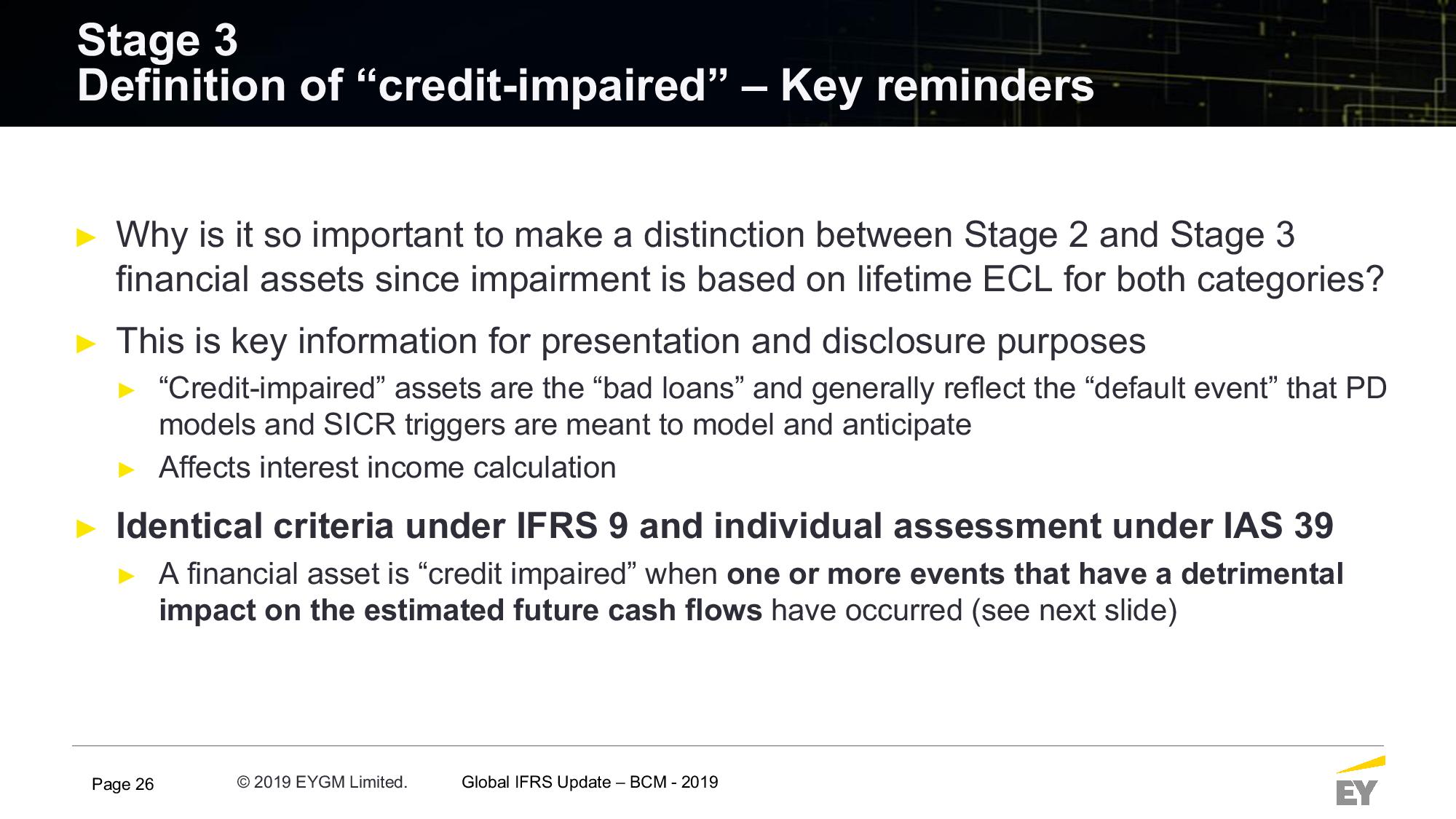 Stage 3
Definition of “credit-impaired” – Key reminders

► Why is it so important to make a distinction between Stage 2 and Stage 3 financial assets since impairment is based on lifetime ECL for both categories?

► This is key information for presentation and disclosure purposes

► “Credit-impaired” assets are the “bad loans” and generally reflect the “default event” that PD models and SICR triggers are meant to model and anticipate

► Affects interest income calculation

► Identical criteria under IFRS 9 and individual assessment under IAS 39

► A financial asset is “credit impaired” when one or more events that have a detrimental impact on the estimated future cash flows have occurred (see next slide)

Page 26 © 2019 EYGM Limited. Global IFRS Update – BCM - 2019

EY